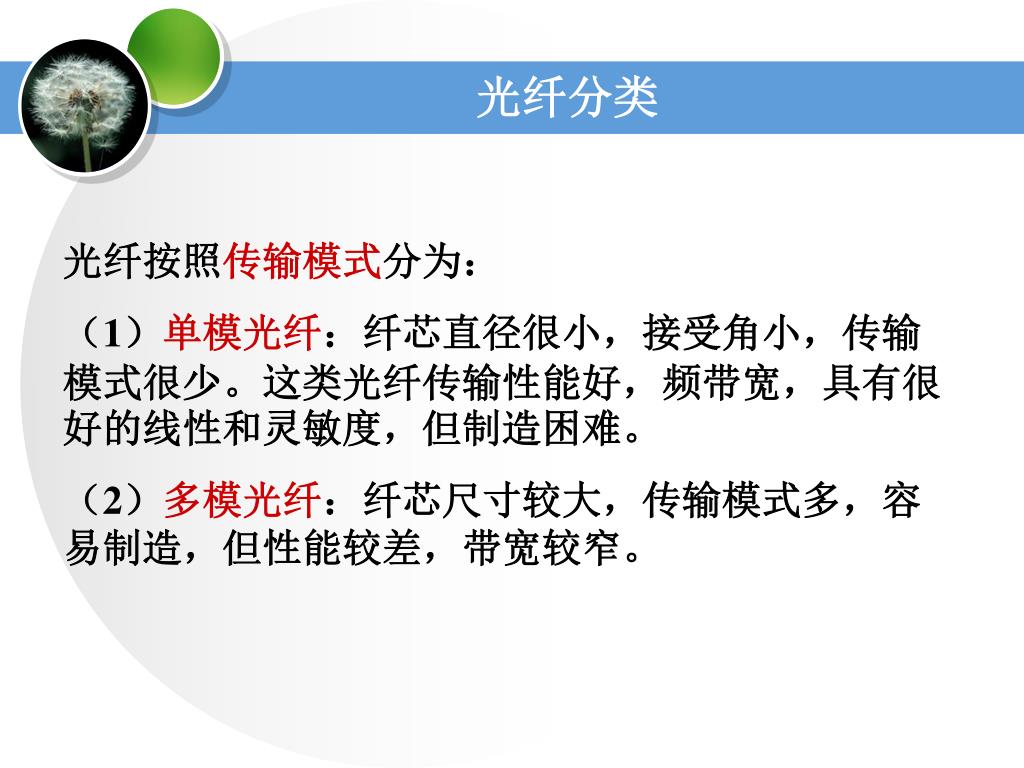 光纤分类

光纤按照传输模式分为：

（1）单模光纤：纤芯直径很小，接受角小，传输模式很少。这类光纤传输性能好，频带宽，具有很好的线性和灵敏度，但制造困难。

（2）多模光纤：纤芯尺寸较大，传输模式多，容易制造，但性能较差，带宽较窄。